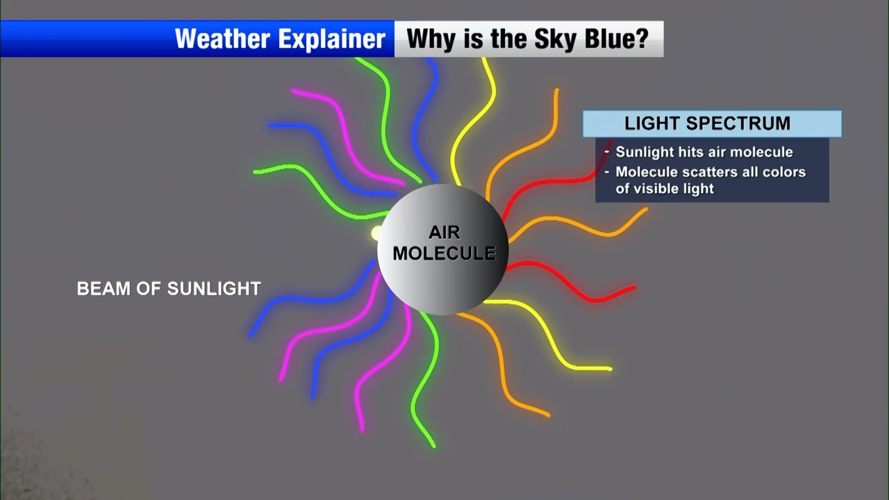 Weather Explainer Why is the Sky Blue?

LIGHT SPECTRUM
- Sunlight hits air molecule
- Molecule scatters all colors of visible light

AIR MOLECULE

BEAM OF SUNLIGHT